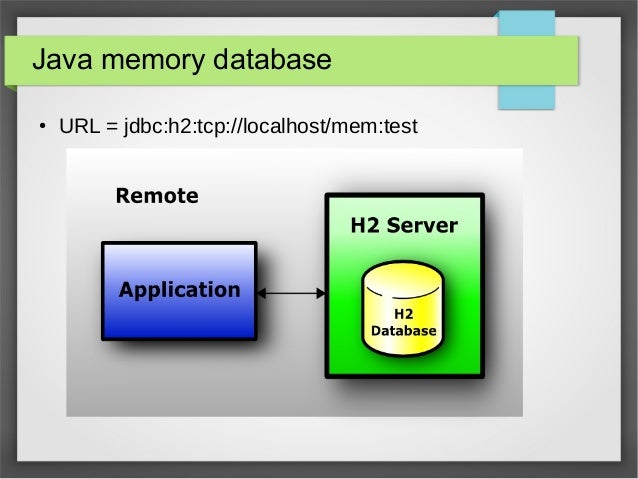 Java memory database

• URL = jdbc:h2:tcp://localhost/mem:test

Remote

Application

H2 Server

H2
Database